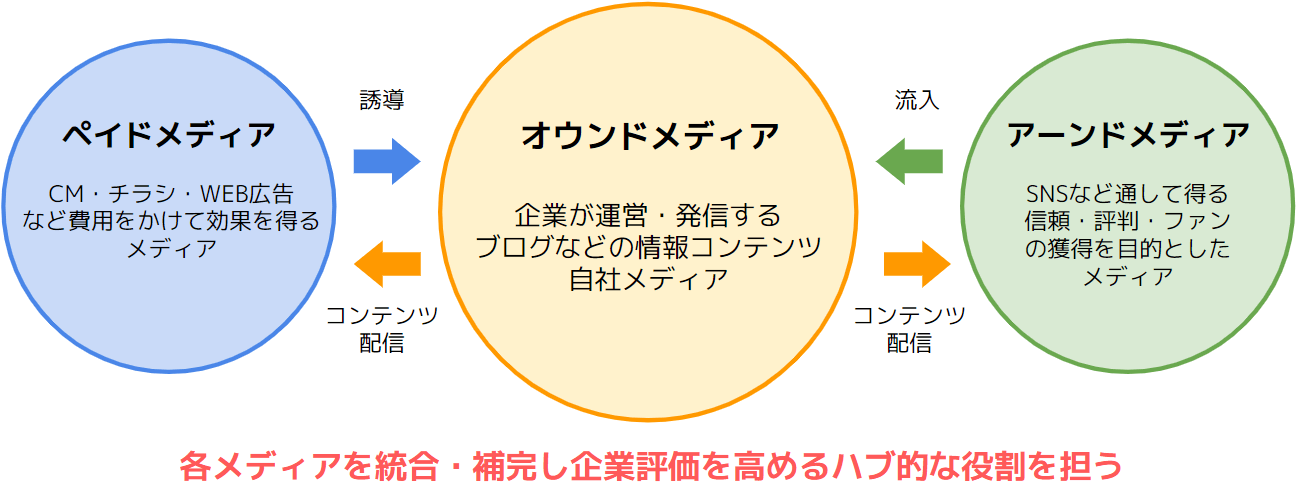 ペイドメディア

CM・チラシ・WEB広告など費用をかけて効果を得るメディア

誘導

コンテンツ配信

オウンドメディア

企業が運営・発信するブログなどの情報コンテンツ自社メディア

流入

コンテンツ配信

アーンドメディア

SNSなど通して得る信頼・評判・ファンの獲得を目的としたメディア

各メディアを統合・補完し企業評価を高めるハブ的な役割を担う